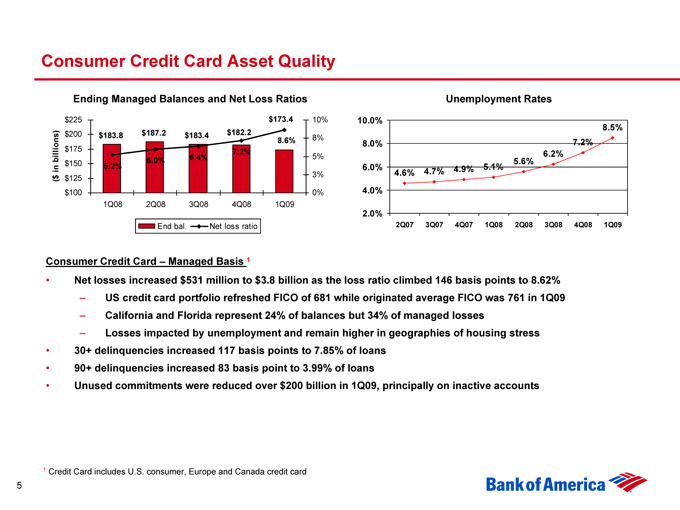 Consumer Credit Card Asset Quality

Ending Managed Balances and Net Loss Ratios

($ in billions)

$225
$200
$175
$150
$125
$100

10%
8%
5%
3%
0%

$183.8 $187.2 $183.4 $182.2 $173.4

5.2% 6.0% 6.4% 7.2% 8.6%

1Q08 2Q08 3Q08 4Q08 1Q09

End bal. Net loss ratio

Unemployment Rates

10.0%
8.0%
6.0%
4.0%
2.0%

4.6% 4.7% 4.9% 5.1% 5.6% 6.2% 7.2% 8.5%

2Q07 3Q07 4Q07 1Q08 2Q08 3Q08 4Q08 1Q09

Consumer Credit Card – Managed Basis $^1$

• Net losses increased $531 million to $3.8 billion as the loss ratio climbed 146 basis points to 8.62%

– US credit card portfolio refreshed FICO of 681 while originated average FICO was 761 in 1Q09

– California and Florida represent 24% of balances but 34% of managed losses

– Losses impacted by unemployment and remain higher in geographies of housing stress

• 30+ delinquencies increased 117 basis points to 7.85% of loans

• 90+ delinquencies increased 83 basis point to 3.99% of loans

• Unused commitments were reduced over $200 billion in 1Q09, principally on inactive accounts

$^1$ Credit Card includes U.S. consumer, Europe and Canada credit card

5

Bank of America